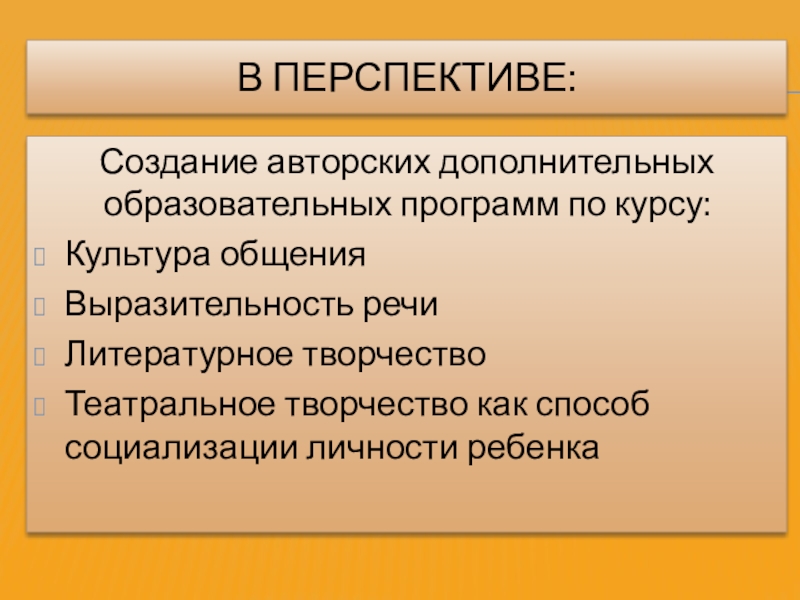 В ПЕРСПЕКТИВЕ:

Создание авторских дополнительных образовательных программ по курсу:

Культура общения

Выразительность речи

Литературное творчество

Театральное творчество как способ социализации личности ребенка